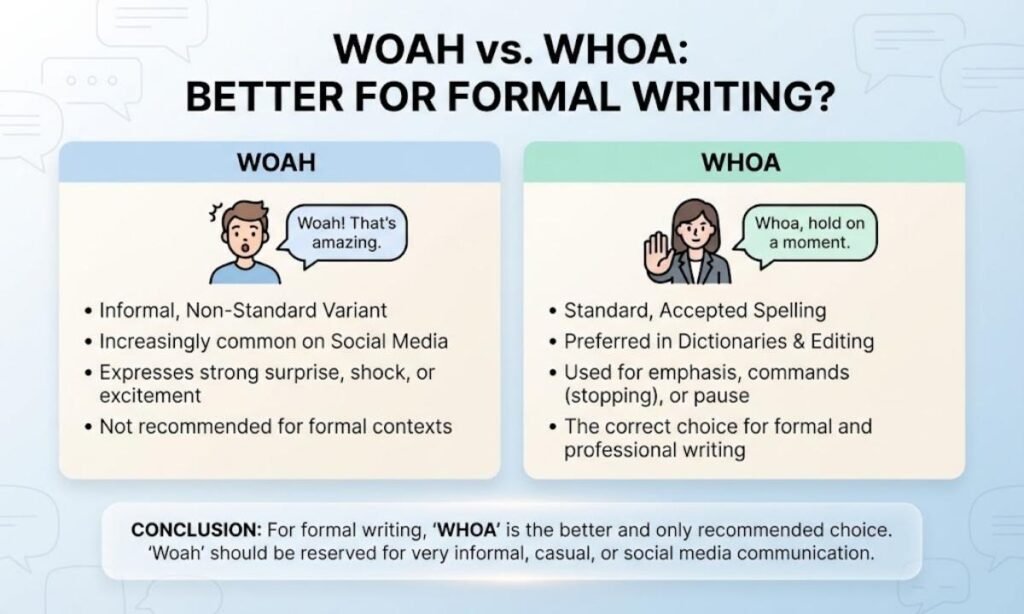 WOAH vs. WHOA:
BETTER FOR FORMAL WRITING?

WOAH

Woah! That's amazing.

• Informal, Non-Standard Variant
• Increasingly common on Social Media
• Expresses strong surprise, shock, or excitement
• Not recommended for formal contexts

WHOA

Whoa, hold on a moment.

• Standard, Accepted Spelling
• Preferred in Dictionaries & Editing
• Used for emphasis, commands (stopping), or pause
• The correct choice for formal and professional writing

CONCLUSION: For formal writing, 'WHOA' is the better and only recommended choice. 'Woah' should be reserved for very informal, casual, or social media communication.